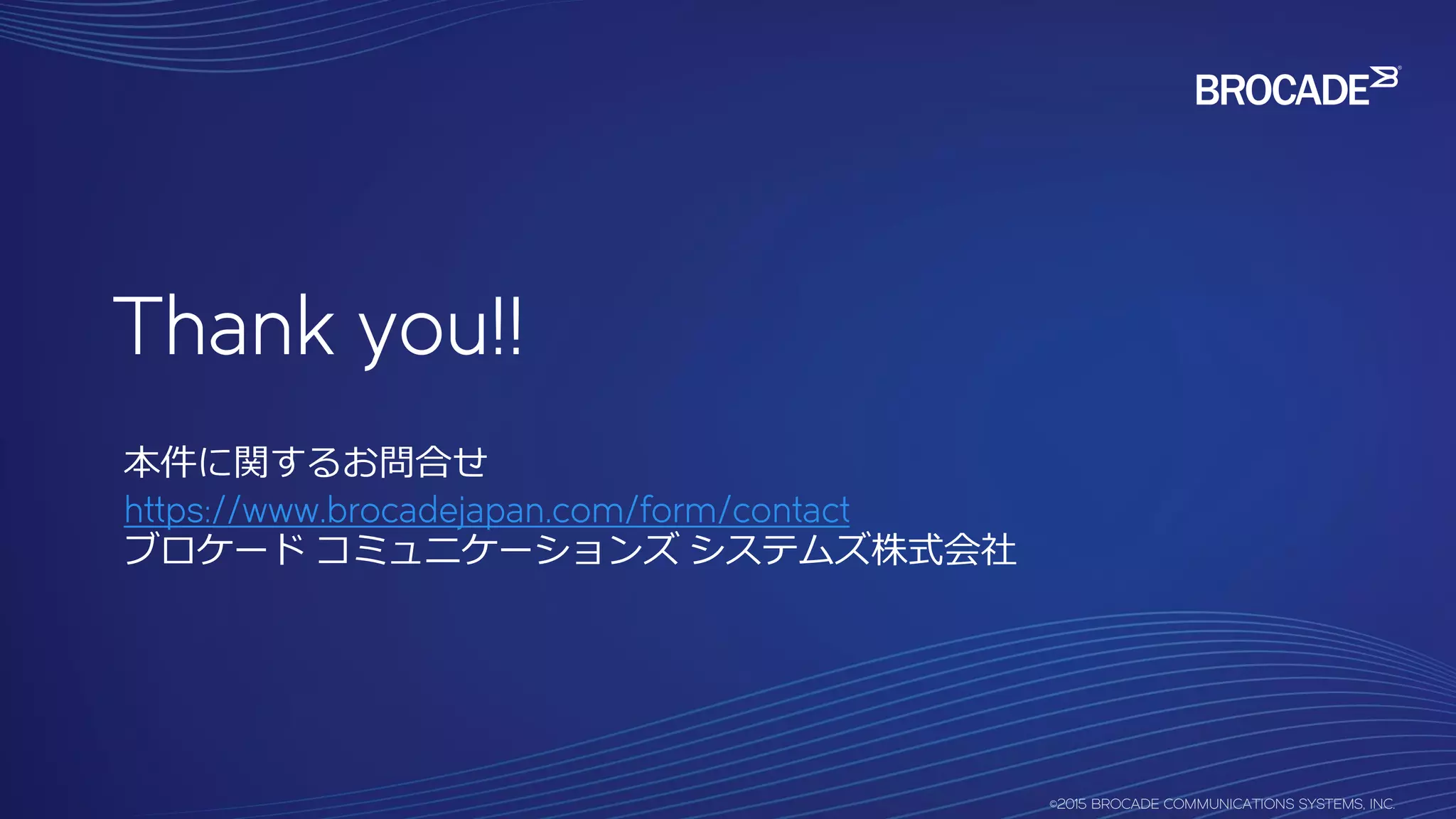 BROCADE

Thank you!!

本件に関するお問合せ
https://www.brocadejapan.com/form/contact
ブロケード コミュニケーションズ システムズ株式会社

©2015 BROCADE COMMUNICATIONS SYSTEMS, INC.